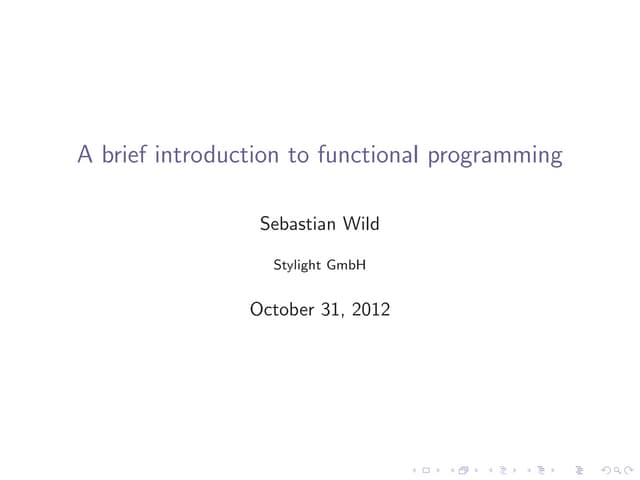 A brief introduction to functional programming

Sebastian Wild

Stylight GmbH

October 31, 2012